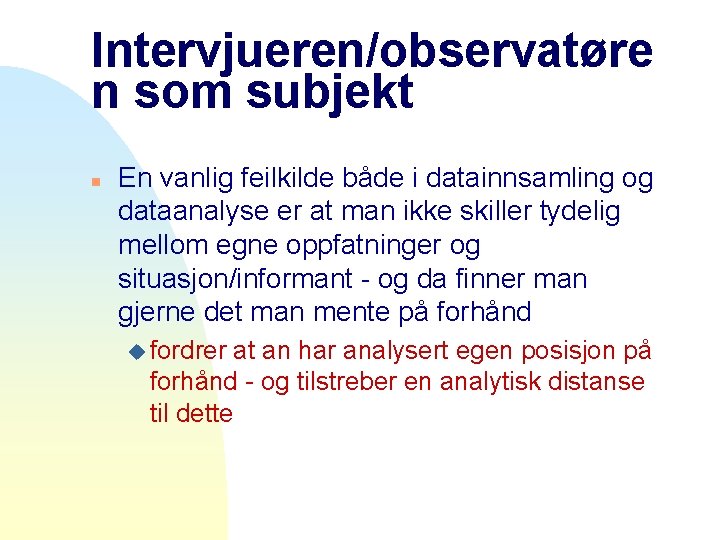 Intervjueren/observatøren som subjekt

En vanlig feilkilde både i datainnsamling og dataanalyse er at man ikke skiller tydelig mellom egne oppfatninger og situasjon/informant - og da finner man gjerne det man mente på forhånd

fordrer at an har analysert egen posisjon på forhånd - og tilstreber en analytisk distanse til dette